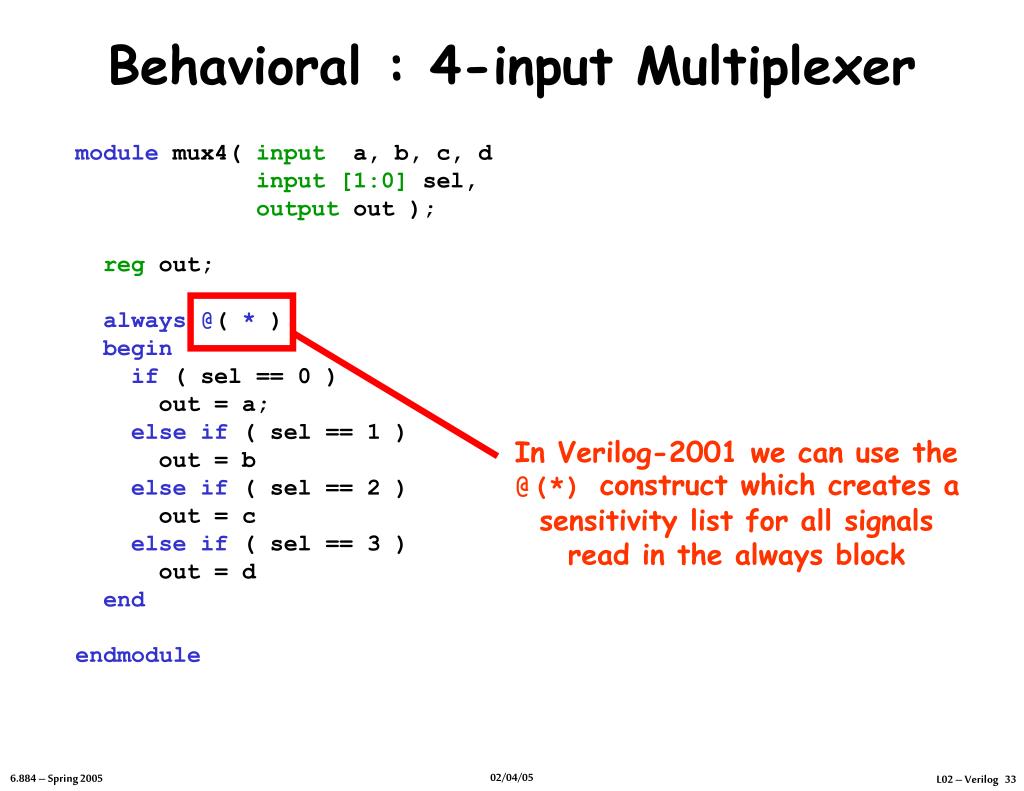 Behavioral : 4-input Multiplexer

module mux4( input a, b, c, d
             input [1:0] sel,
             output out );

  reg out;

  always @( * )
  begin
    if ( sel == 0 )
      out = a;
    else if ( sel == 1 )
      out = b
    else if ( sel == 2 )
      out = c
    else if ( sel == 3 )
      out = d
  end

endmodule

In Verilog-2001 we can use the @(*) construct which creates a sensitivity list for all signals read in the always block

6.884 – Spring 2005

02/04/05

L02 – Verilog 33